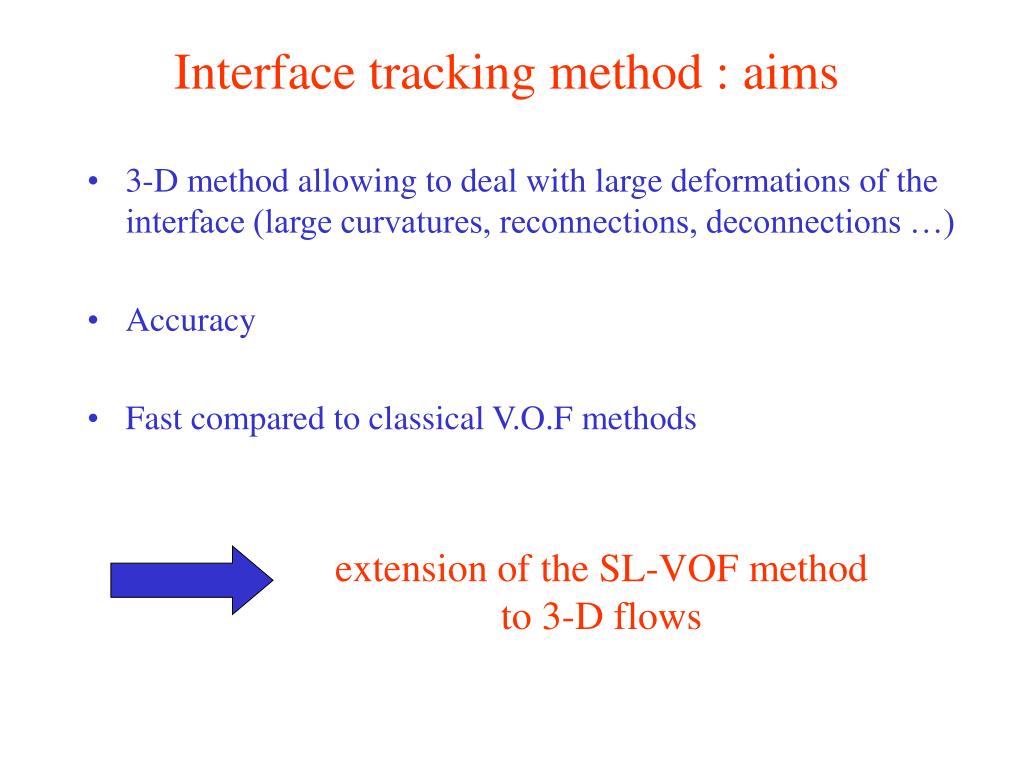 Interface tracking method : aims

• 3-D method allowing to deal with large deformations of the interface (large curvatures, reconnections, deconnections …)

• Accuracy

• Fast compared to classical V.O.F methods

extension of the SL-VOF method to 3-D flows